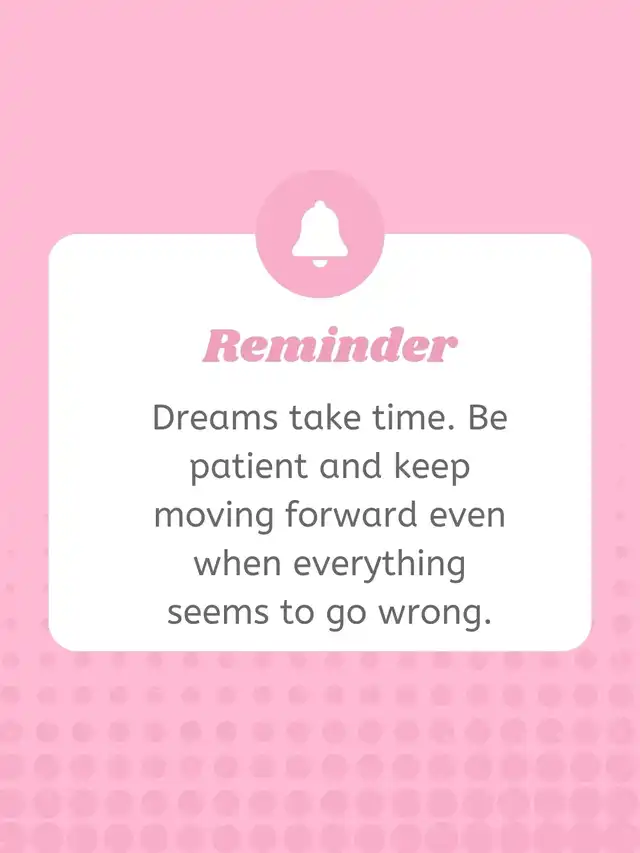 Reminder

Dreams take time. Be patient and keep moving forward even when everything seems to go wrong.